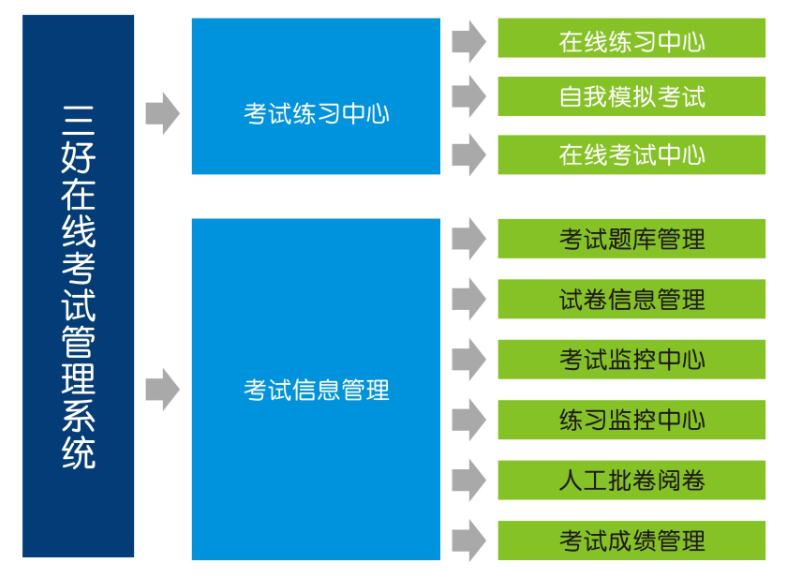 三好在线考试管理系统

考试练习中心

在线练习中心

自我模拟考试

在线考试中心

考试信息管理

考试题库管理

试卷信息管理

考试监控中心

练习监控中心

人工批卷阅卷

考试成绩管理